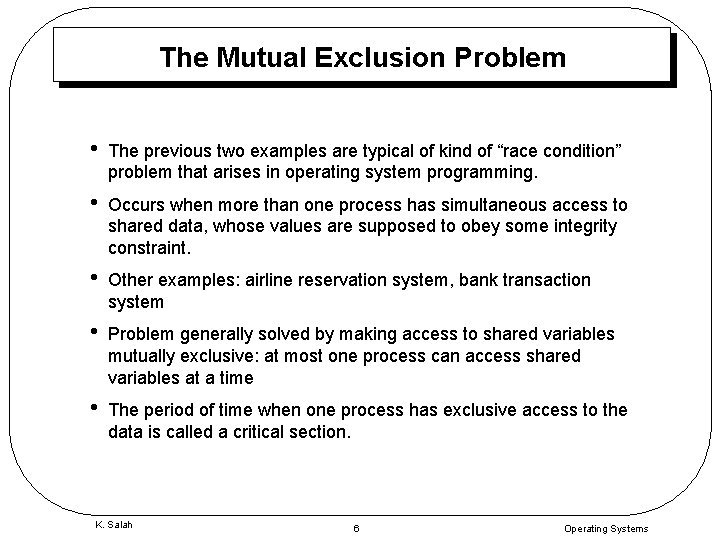 The Mutual Exclusion Problem

• The previous two examples are typical of kind of “race condition” problem that arises in operating system programming.

• Occurs when more than one process has simultaneous access to shared data, whose values are supposed to obey some integrity constraint.

• Other examples: airline reservation system, bank transaction system

• Problem generally solved by making access to shared variables mutually exclusive: at most one process can access shared variables at a time

• The period of time when one process has exclusive access to the data is called a critical section.

K. Salah

6

Operating Systems